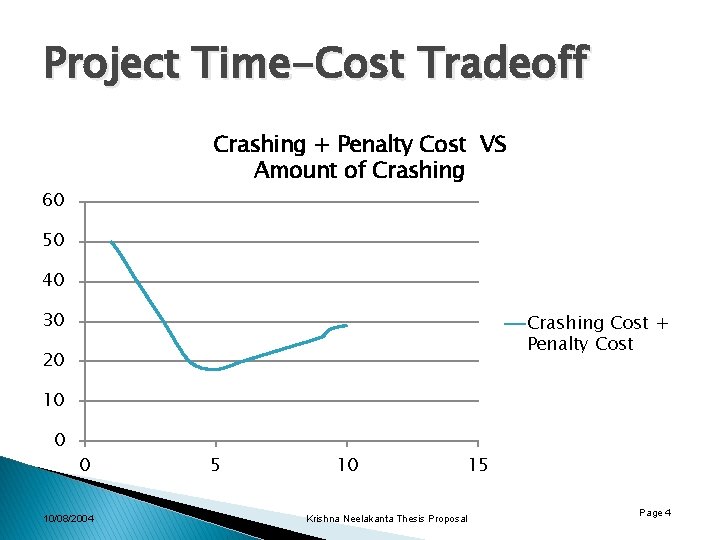 Project Time-Cost Tradeoff

Crashing + Penalty Cost VS Amount of Crashing

60
50
40
30
20
10
0

0
5
10
15

Crashing Cost + Penalty Cost

10/08/2004

Krishna Neelakanta Thesis Proposal

Page 4